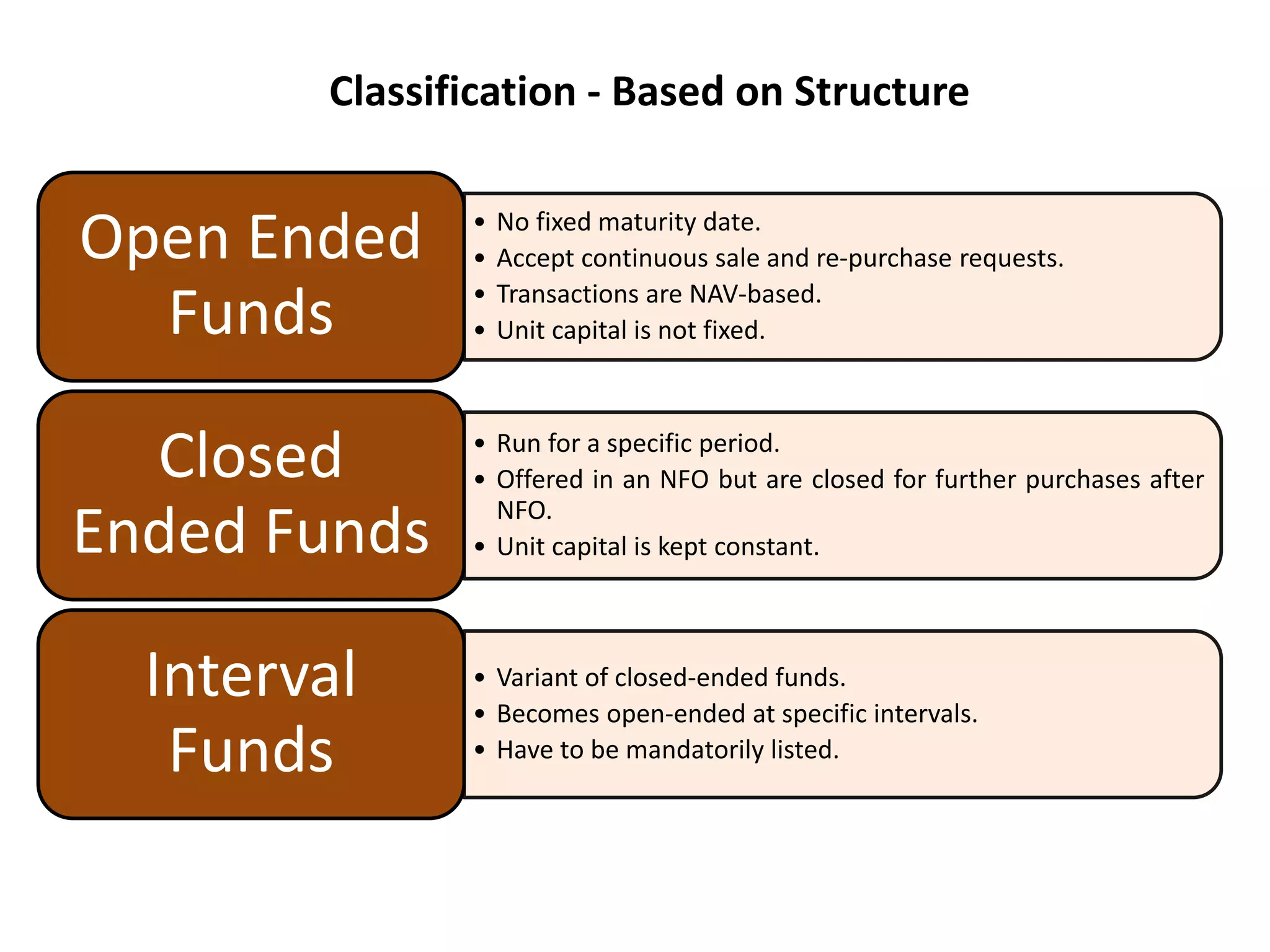 Classification - Based on Structure

Open Ended Funds

• No fixed maturity date.
• Accept continuous sale and re-purchase requests.
• Transactions are NAV-based.
• Unit capital is not fixed.

Closed Ended Funds

• Run for a specific period.
• Offered in an NFO but are closed for further purchases after NFO.
• Unit capital is kept constant.

Interval Funds

• Variant of closed-ended funds.
• Becomes open-ended at specific intervals.
• Have to be mandatorily listed.